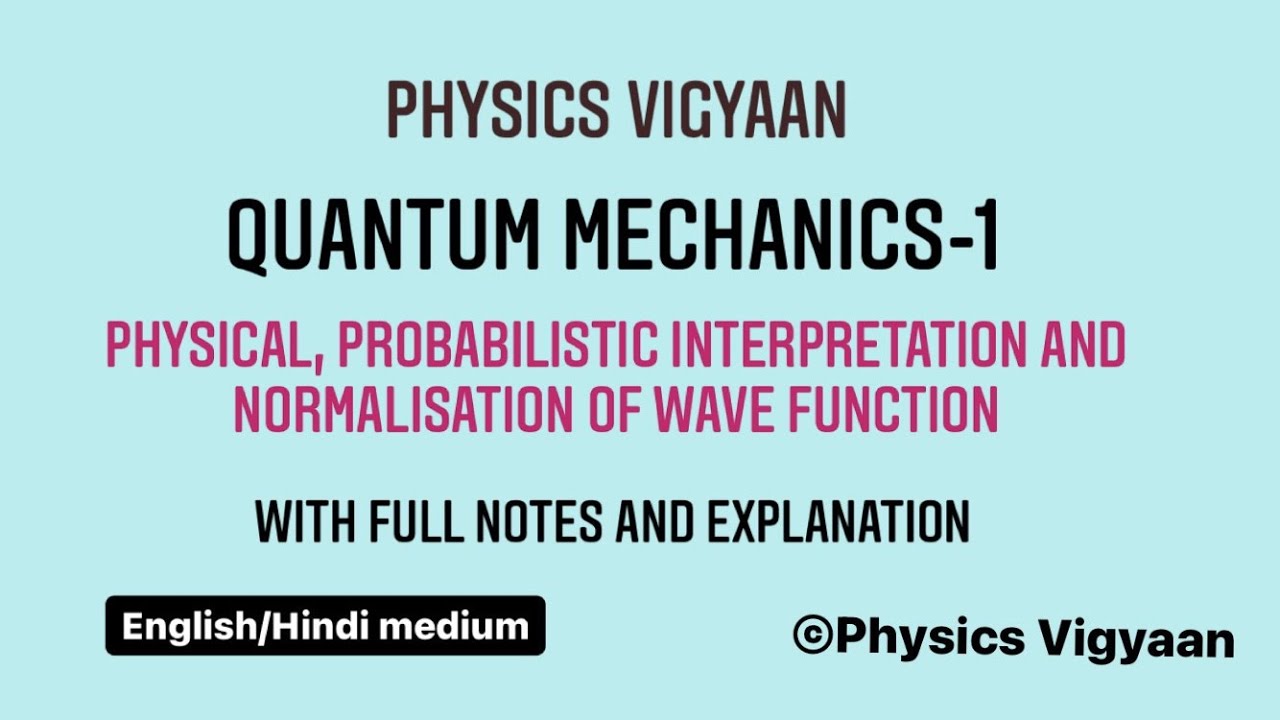 PHYSICS VIGYAAN

QUANTUM MECHANICS-1

PHYSICAL, PROBABILISTIC INTERPRETATION AND NORMALISATION OF WAVE FUNCTION

WITH FULL NOTES AND EXPLANATION

English/Hindi medium

©Physics Vigyaan